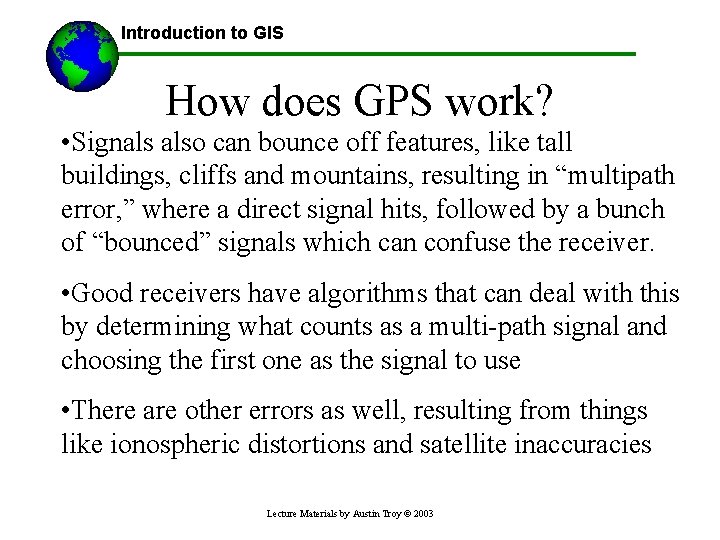 Introduction to GIS

How does GPS work?

•Signals also can bounce off features, like tall buildings, cliffs and mountains, resulting in “multipath error,” where a direct signal hits, followed by a bunch of “bounced” signals which can confuse the receiver.

•Good receivers have algorithms that can deal with this by determining what counts as a multi-path signal and choosing the first one as the signal to use

•There are other errors as well, resulting from things like ionospheric distortions and satellite inaccuracies

Lecture Materials by Austin Troy © 2003